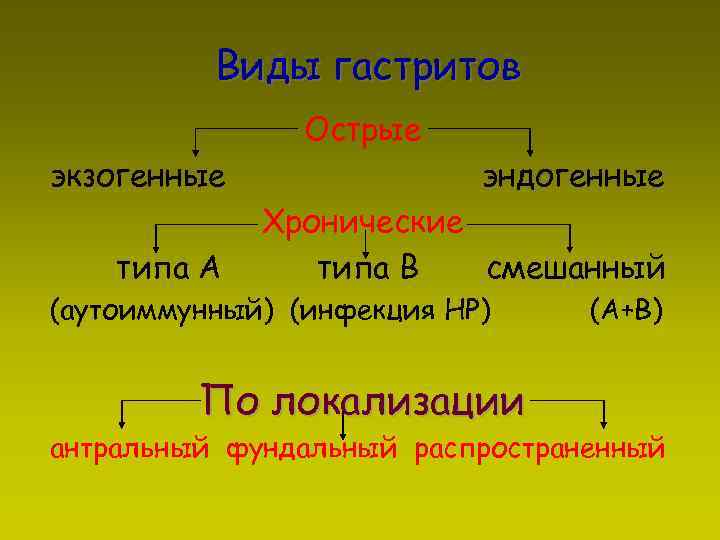 Виды гастритов

Острые

экзогенные эндогенные

Хронические

типа А типа В смешанный

(аутоиммунный) (инфекция НР) (А+В)

По локализации

антральный фундальный распространенный